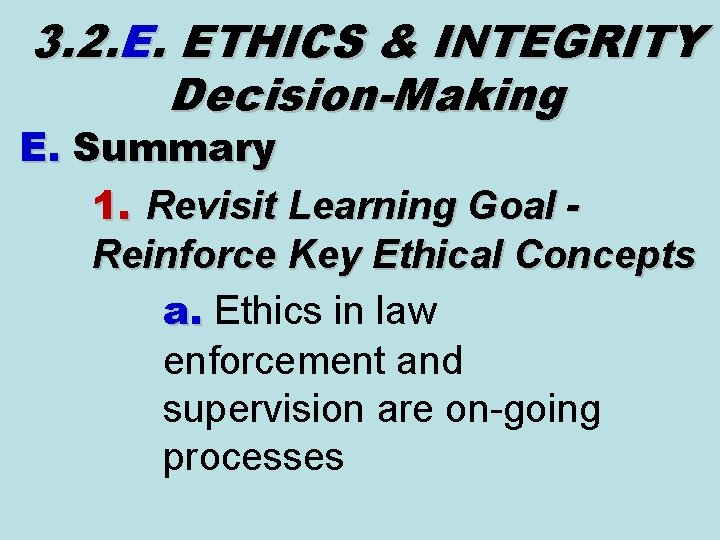 3.2.E. ETHICS & INTEGRITY
Decision-Making

E. Summary

1. Revisit Learning Goal - Reinforce Key Ethical Concepts

a. Ethics in law enforcement and supervision are on-going processes